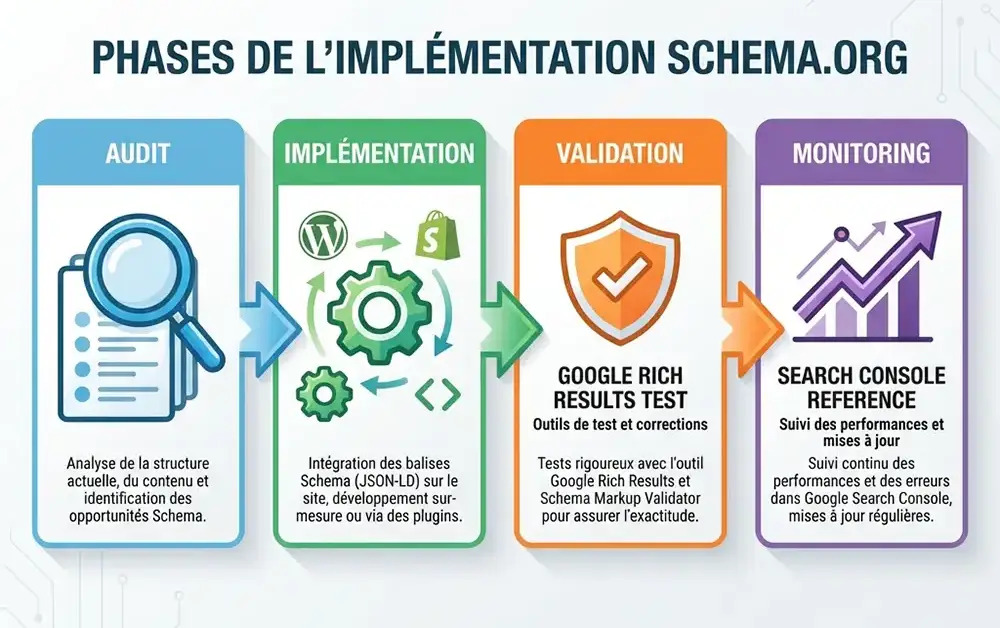 PHASES DE L'IMPLÉMENTATION SCHEMA.ORG

AUDIT

Analyse de la structure actuelle, du contenu et identification des opportunités Schema.

IMPLÉMENTATION

Intégration des balises Schema (JSON-LD) sur le site, développement sur-mesure ou via des plugins.

VALIDATION

GOOGLE RICH RESULTS TEST

Outils de test et corrections

Tests rigoureux avec l'outil Google Rich Results et Schema Markup Validator pour assurer l'exactitude.

MONITORING

SEARCH CONSOLE REFERENCE

Suivi des performances et mises à jour

Suivi continu des performances et des erreurs dans Google Search Console, mises à jour régulières.